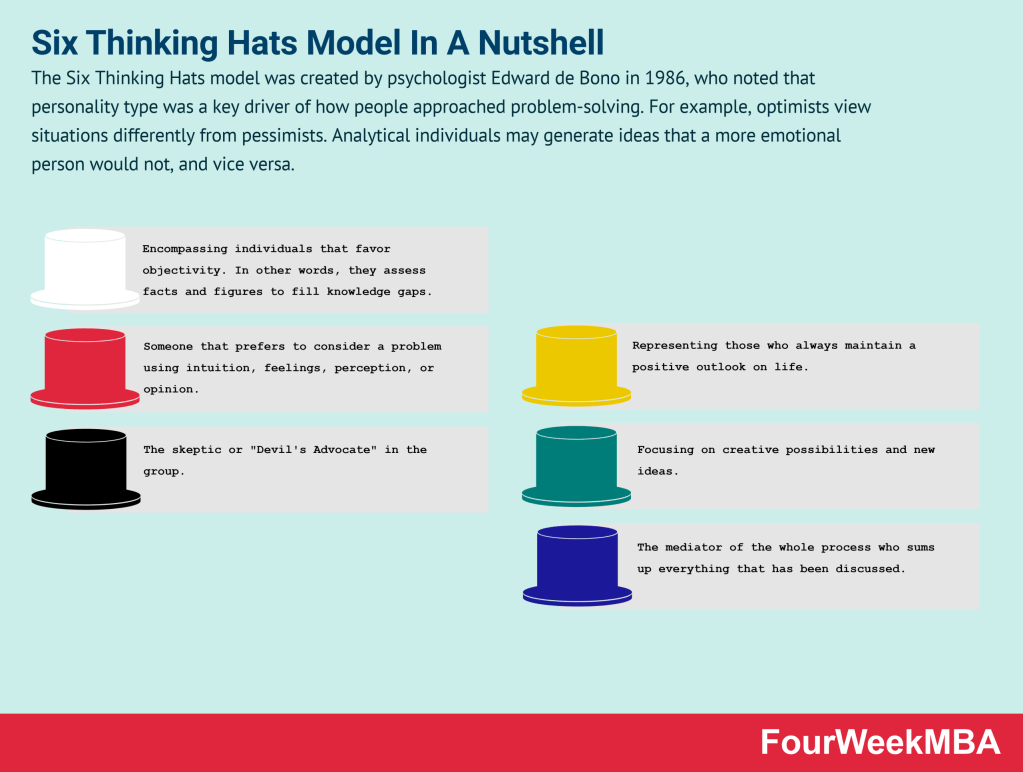 Six Thinking Hats Model In A Nutshell

The Six Thinking Hats model was created by psychologist Edward de Bono in 1986, who noted that personality type was a key driver of how people approached problem-solving. For example, optimists view situations differently from pessimists. Analytical individuals may generate ideas that a more emotional person would not, and vice versa.

Encompassing individuals that favor objectivity. In other words, they assess facts and figures to fill knowledge gaps.

Someone that prefers to consider a problem using intuition, feelings, perception, or opinion.

The skeptic or "Devil's Advocate" in the group.

Representing those who always maintain a positive outlook on life.

Focusing on creative possibilities and new ideas.

The mediator of the whole process who sums up everything that has been discussed.

FourWeekMBA